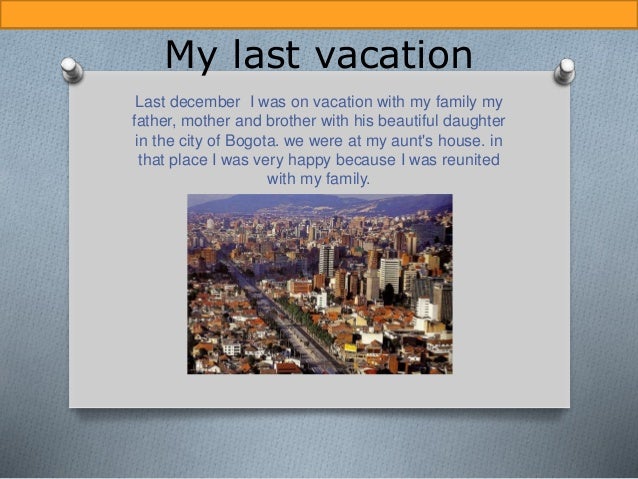 My last vacation

Last december  I was on vacation with my family my father, mother and brother with his beautiful daughter in the city of Bogota. we were at my aunt's house. in that place I was very happy because I was reunited with my family.